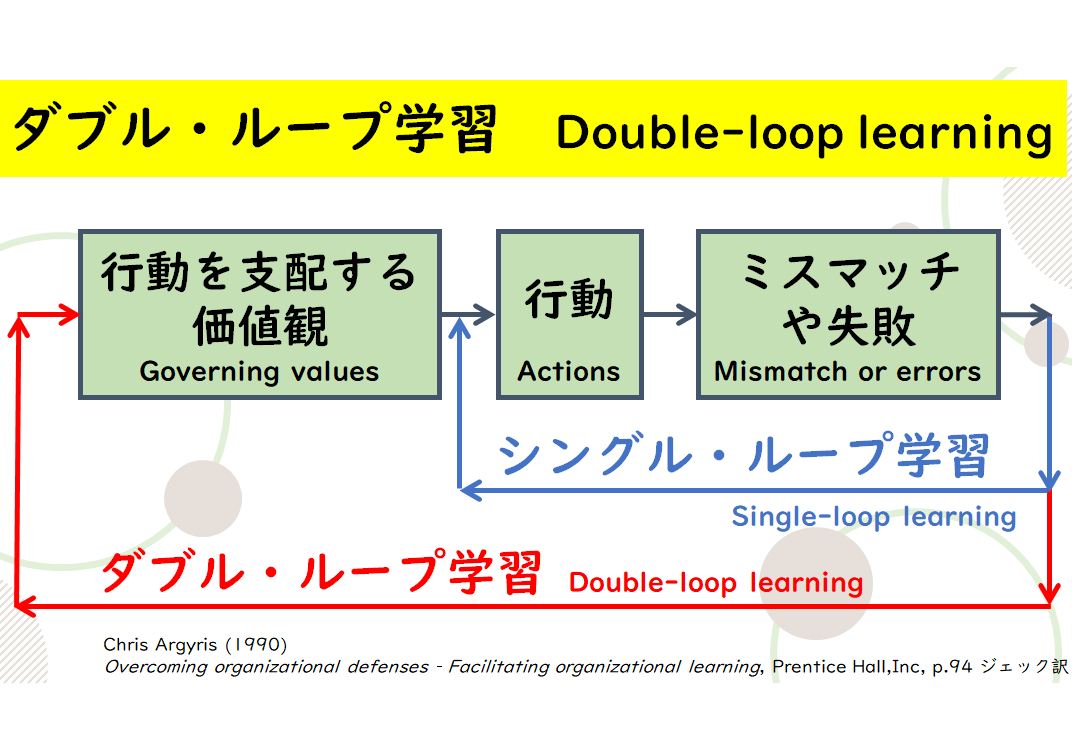 ダブル・ループ学習 Double-loop learning

行動を支配する価値観
Governing values

行動
Actions

ミスマッチや失敗
Mismatch or errors

シングル・ループ学習
Single-loop learning

ダブル・ループ学習 Double-loop learning

Chris Argyris (1990)
Overcoming organizational defenses - Facilitating organizational learning, Prentice Hall,Inc, p.94 ジェック訳